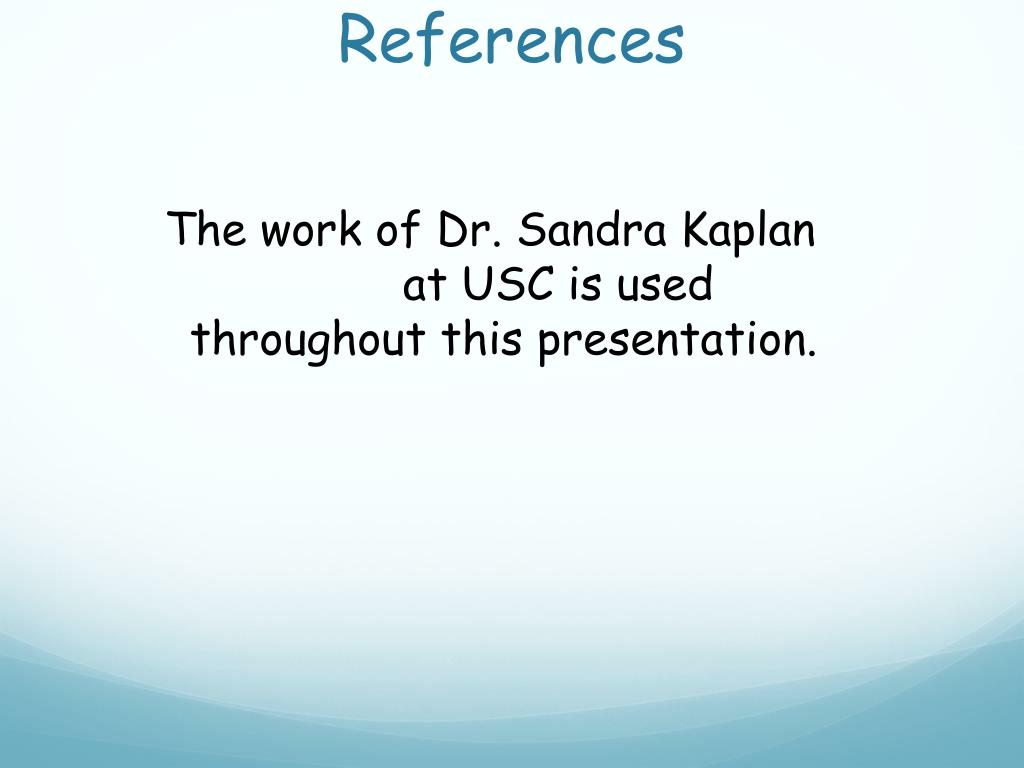 References

The work of Dr. Sandra Kaplan at USC is used throughout this presentation.